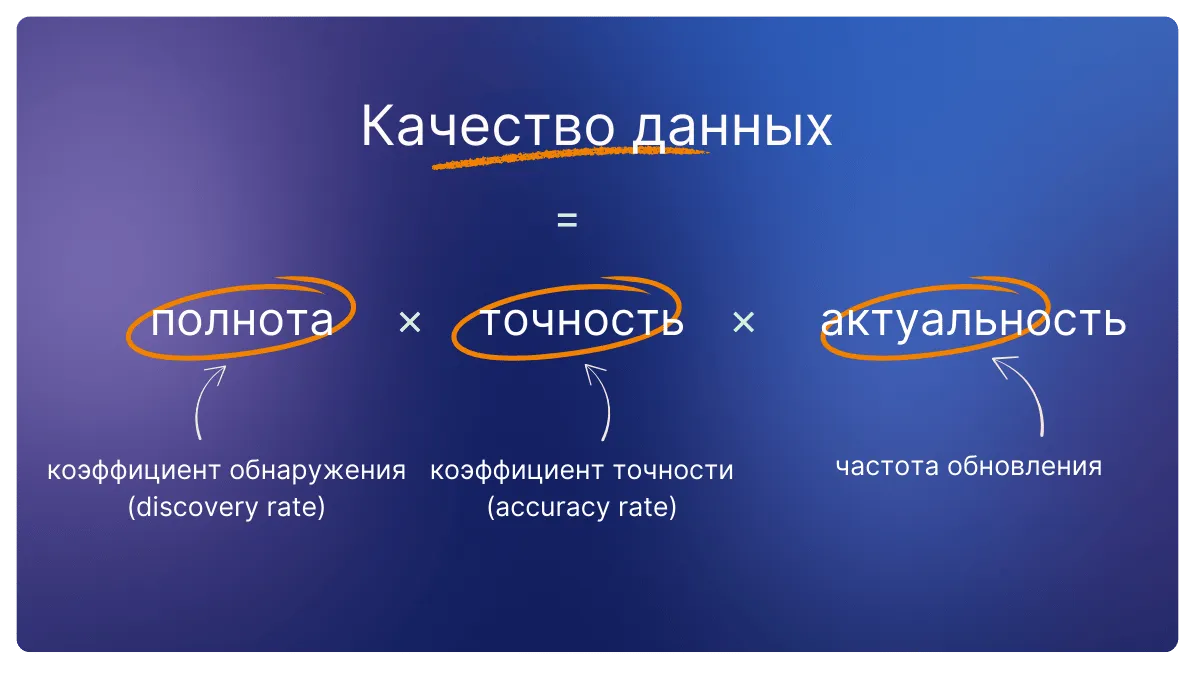 Качество данных

=

полнота × точность × актуальность

коэффициент обнаружения (discovery rate)

коэффициент точности (accuracy rate)

частота обновления